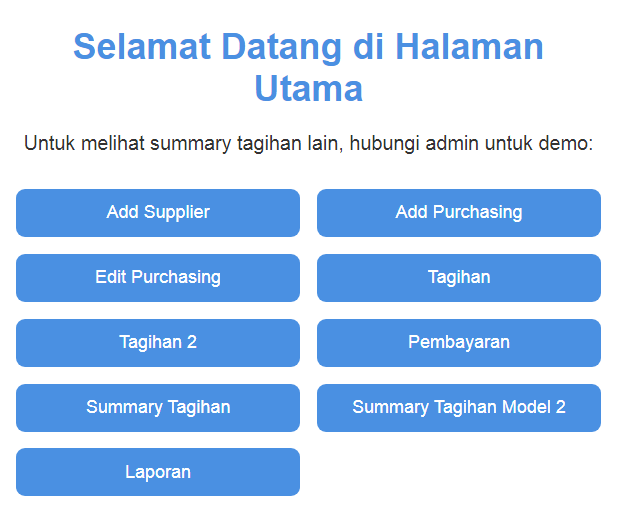 Selamat Datang di Halaman Utama

Untuk melihat summary tagihan lain, hubungi admin untuk demo:

Add Supplier

Add Purchasing

Edit Purchasing

Tagihan

Tagihan 2

Pembayaran

Summary Tagihan

Summary Tagihan Model 2

Laporan